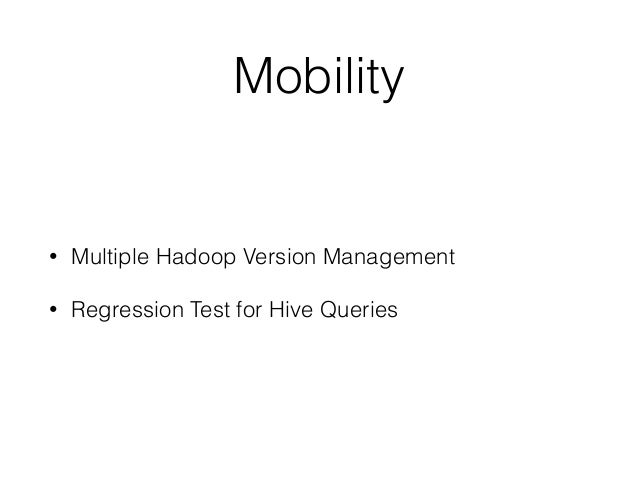 Mobility

• Multiple Hadoop Version Management

• Regression Test for Hive Queries